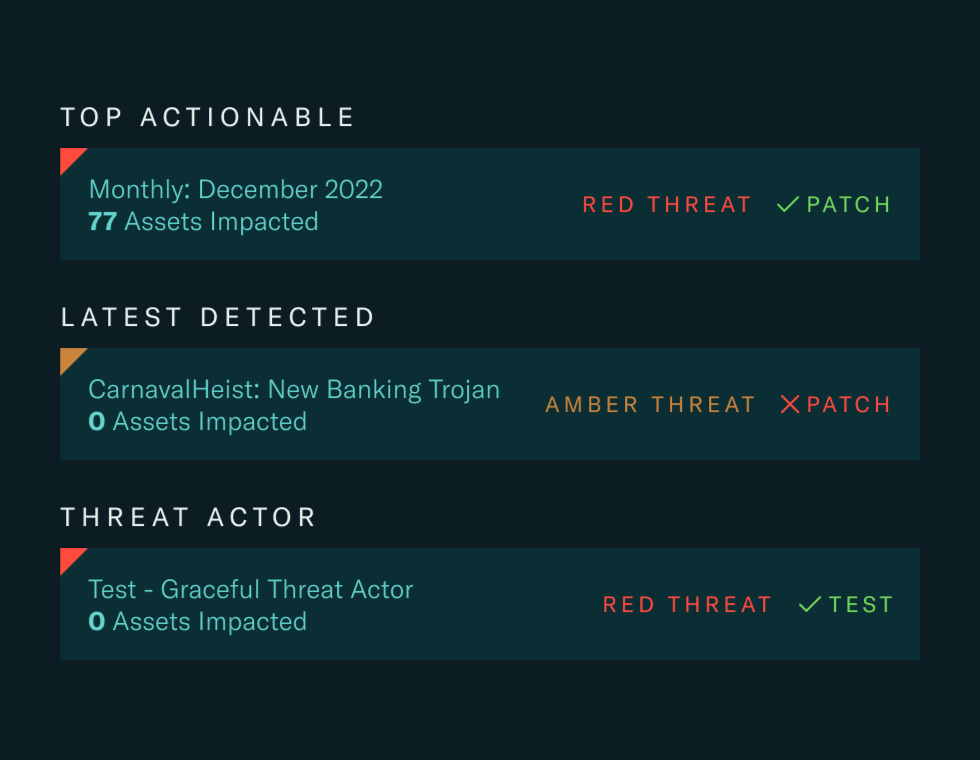 TOP ACTIONABLE

Monthly: December 2022
77 Assets Impacted

RED THREAT ✓ PATCH

LATEST DETECTED

CarnavalHeist: New Banking Trojan
0 Assets Impacted

AMBER THREAT ✕ PATCH

THREAT ACTOR

Test - Graceful Threat Actor
0 Assets Impacted

RED THREAT ✓ TEST